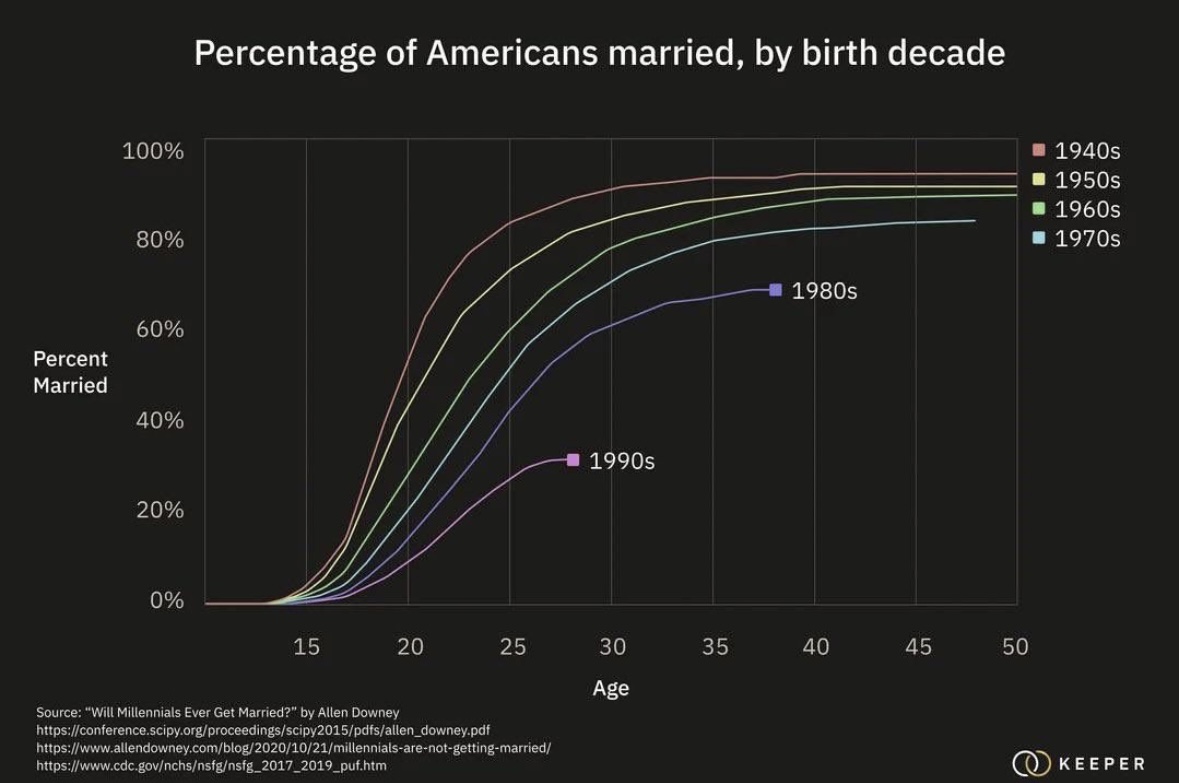 Percentage of Americans married, by birth decade

100%
80%
60%
40%
20%
0%

Percent Married

1940s
1950s
1960s
1970s

1980s

1990s

15 20 25 30 35 40 45 50

Age

Source: "Will Millennials Ever Get Married?" by Allen Downey
https://conference.scipy.org/proceedings/scipy2015/pdfs/allen_downey.pdf
https://www.allendowney.com/blog/2020/10/21/millennials-are-not-getting-married/
https://www.cdc.gov/nchs/nsfg/nsfg_2017_2019_puf.htm

KEEPER